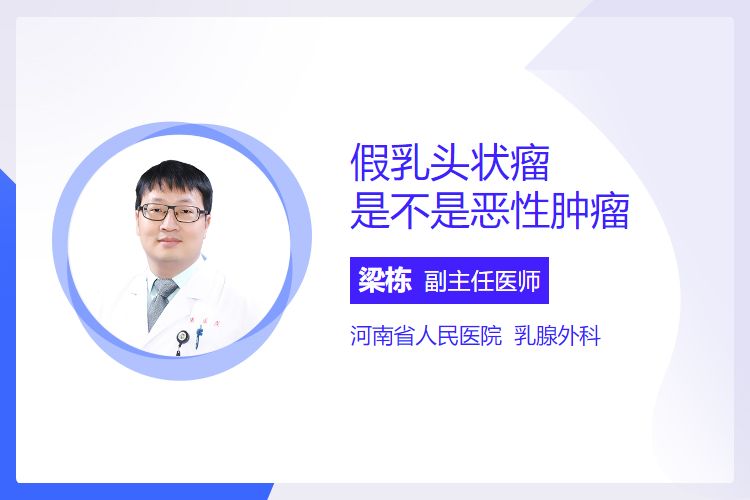 假乳头状瘤
是不是恶性肿瘤

梁栋 副主任医师

河南省人民医院 乳腺外科